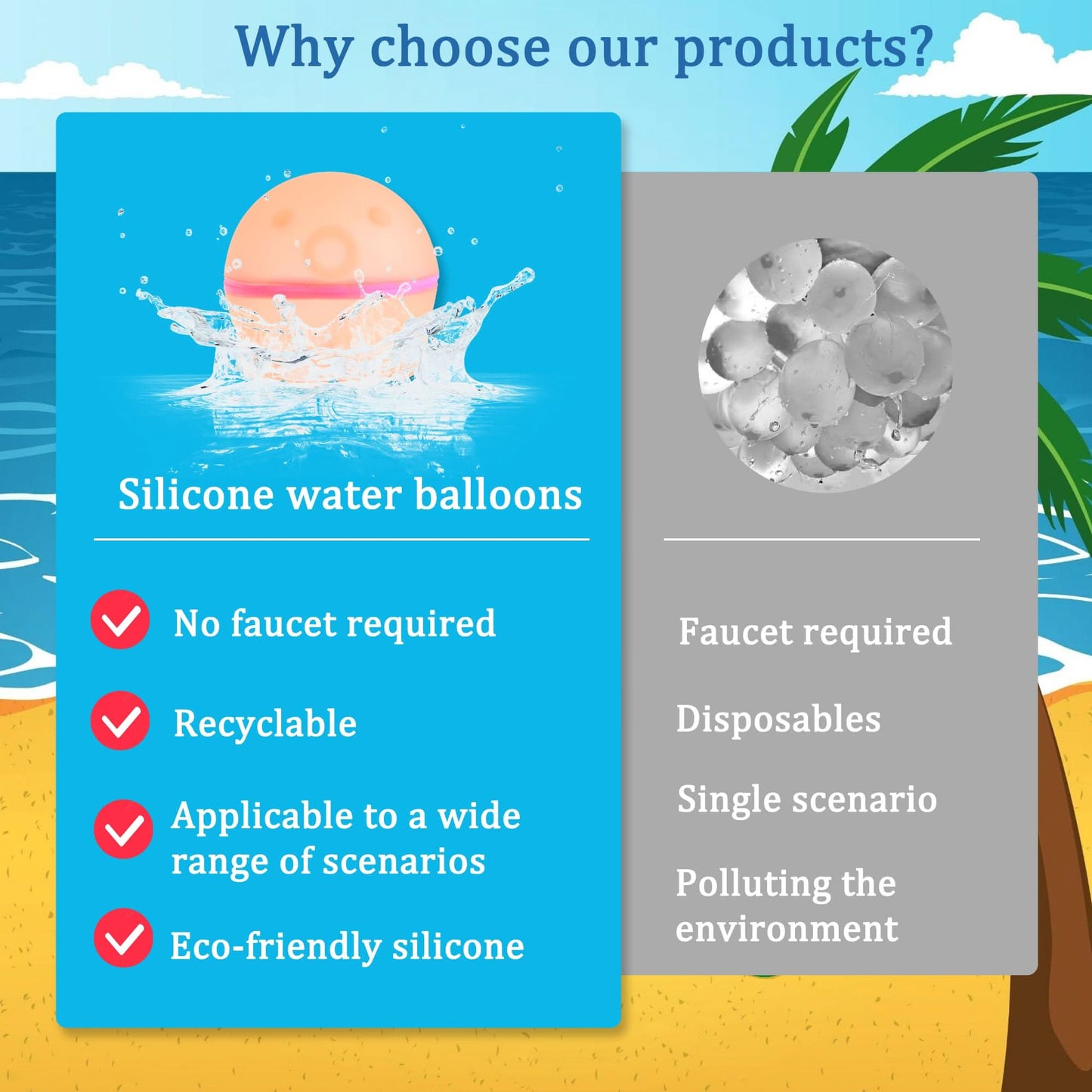 Why choose our products?

Silicone water balloons

No faucet required

Recyclable

Applicable to a wide range of scenarios

Eco-friendly silicone

Faucet required

Disposables

Single scenario

Polluting the environment